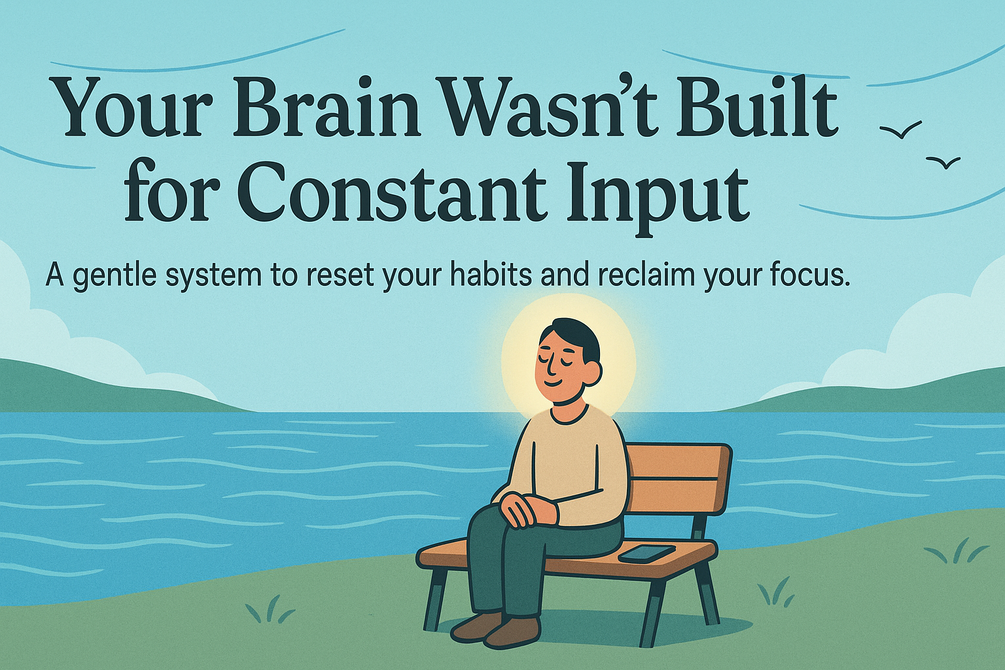 Your Brain Wasn't Built for Constant Input

A gentle system to reset your habits and reclaim your focus.